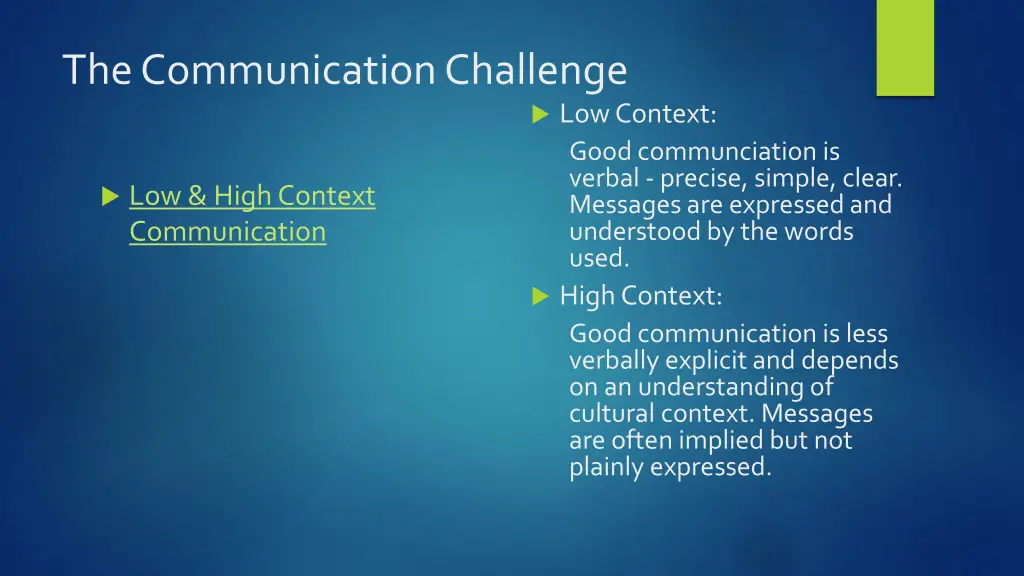 The Communication Challenge

Low & High Context Communication

Low Context:

Good communciation is verbal - precise, simple, clear. Messages are expressed and understood by the words used.

High Context:

Good communication is less verbally explicit and depends on an understanding of cultural context. Messages are often implied but not plainly expressed.